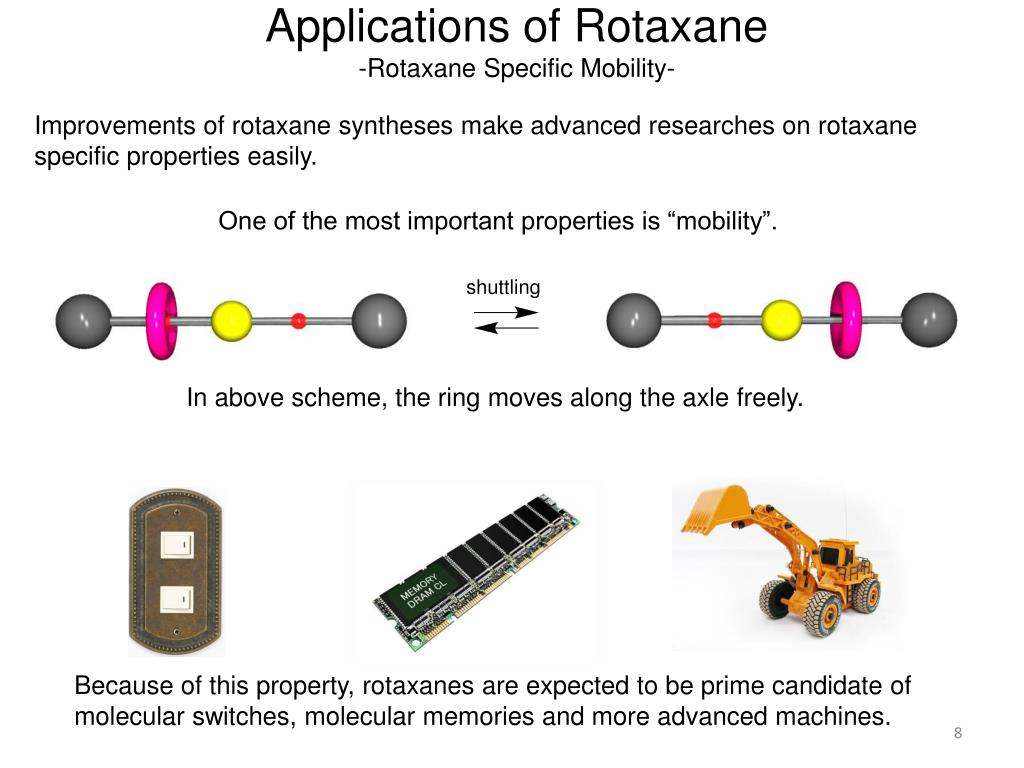 Applications of Rotaxane
-Rotaxane Specific Mobility-

Improvements of rotaxane syntheses make advanced researches on rotaxane specific properties easily.

One of the most important properties is “mobility”.

shuttling

In above scheme, the ring moves along the axle freely.

MEMORY DRAM CL

Because of this property, rotaxanes are expected to be prime candidate of molecular switches, molecular memories and more advanced machines.

8